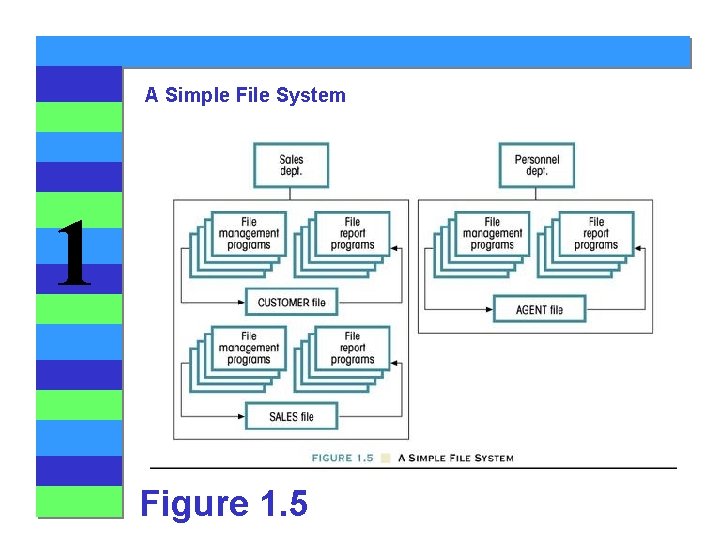 1

A Simple File System

Sales dept.

File management programs

File report programs

CUSTOMER file

File management programs

File report programs

SALES file

Personnel dept.

File management programs

File report programs

AGENT file

FIGURE 1.5 A SIMPLE FILE SYSTEM

Figure 1.5